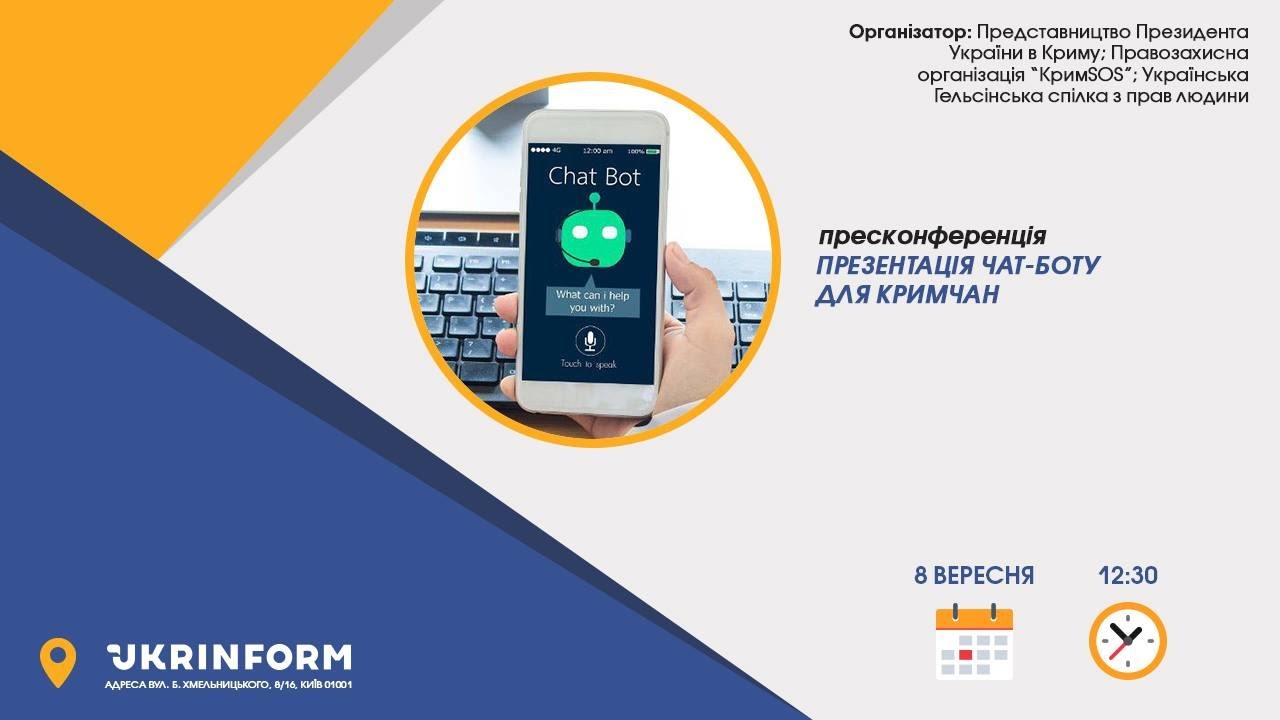 Організатор: Представництво Президента України в Криму; Правозахисна організація "КримSOS"; Українська Гельсінська спілка з прав людини

4G 12:00 am 100%

Chat Bot

What can i help you with?

Touch to speak

пресконференція
ПРЕЗЕНТАЦІЯ ЧАТ-БОТУ ДЛЯ КРИМЧАН

8 ВЕРЕСНЯ

12:30

UKRINFORM
АДРЕСА ВУЛ. Б. ХМЕЛЬНИЦЬКОГО, 8/16, КИЇВ 01001